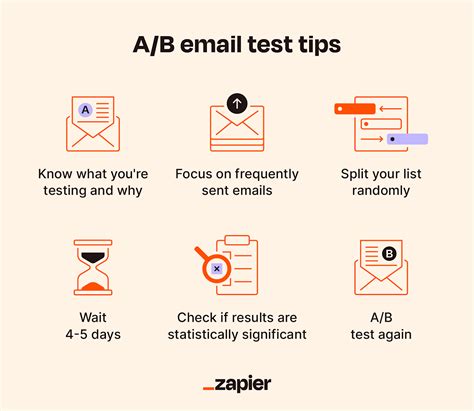 A/B email test tips

A

Know what you're testing and why

Focus on frequently sent emails

Split your list randomly

Wait 4-5 days

Check if results are statistically significant

B

A/B test again

_zapier